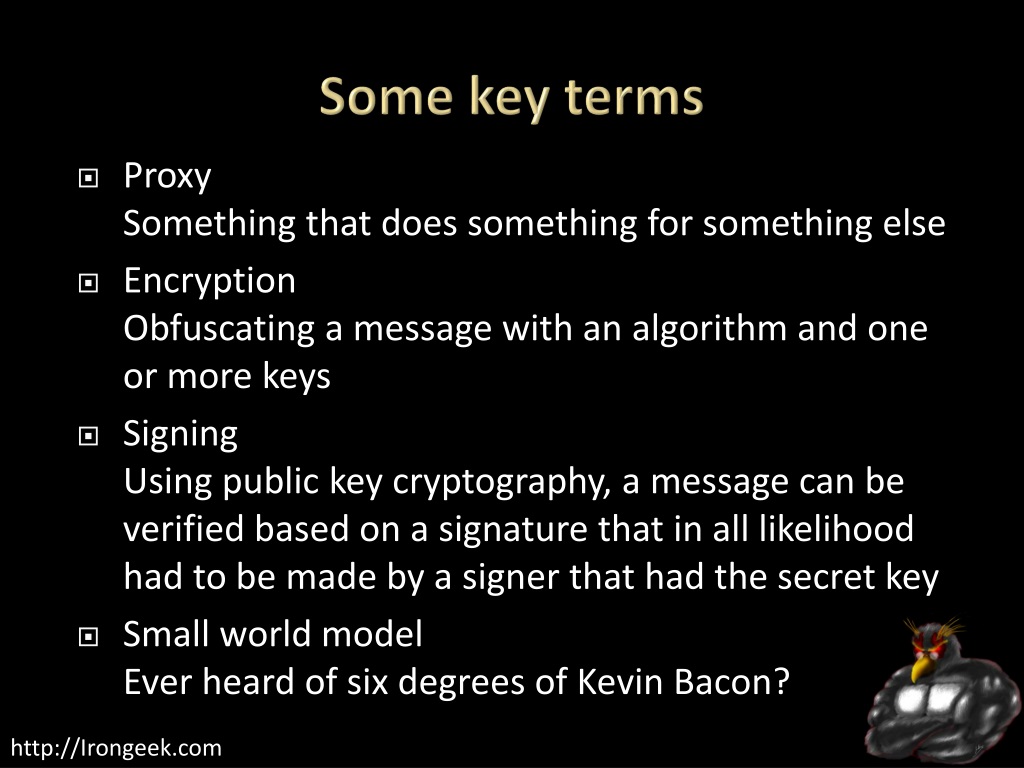 Some key terms

Proxy
Something that does something for something else

Encryption
Obfuscating a message with an algorithm and one or more keys

Signing
Using public key cryptography, a message can be verified based on a signature that in all likelihood had to be made by a signer that had the secret key

Small world model
Ever heard of six degrees of Kevin Bacon?

http://Irongeek.com